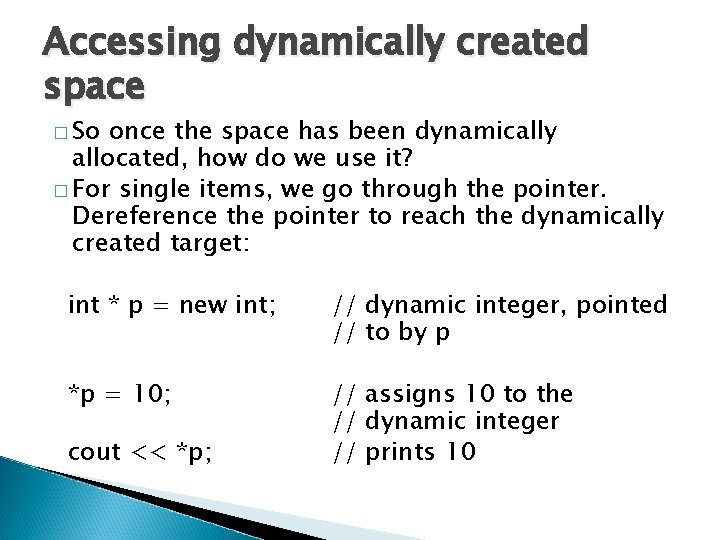 Accessing dynamically created space

□ So once the space has been dynamically allocated, how do we use it?

□ For single items, we go through the pointer. Dereference the pointer to reach the dynamically created target:

int * p = new int; // dynamic integer, pointed
// to by p

*p = 10; // assigns 10 to the
// dynamic integer
cout << *p; // prints 10